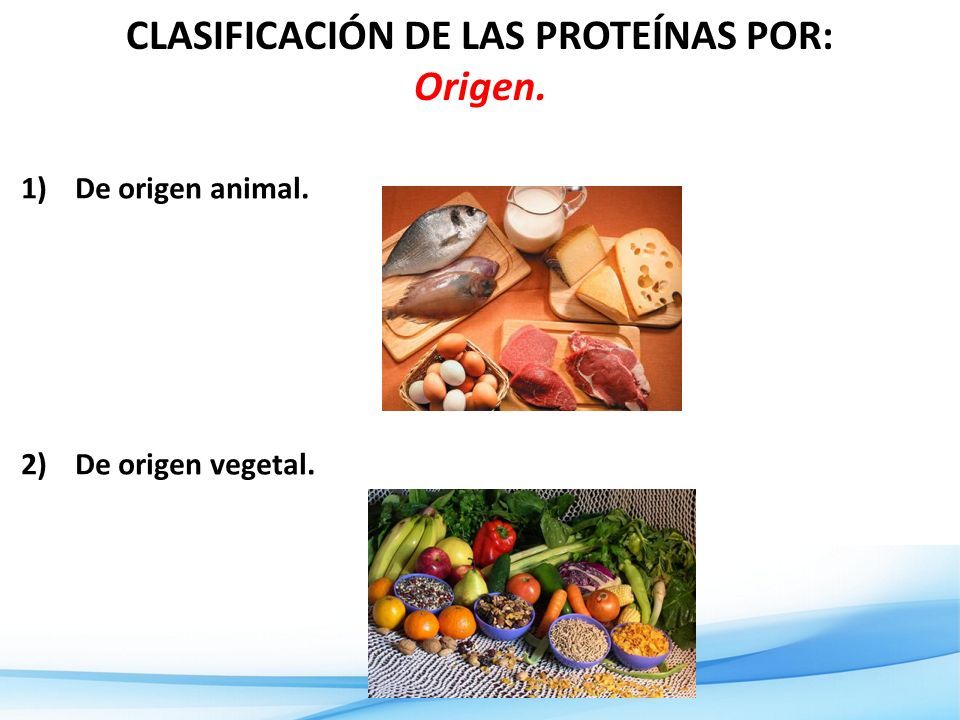 CLASIFICACIÓN DE LAS PROTEÍNAS POR:
Origen.

1) De origen animal.

2) De origen vegetal.